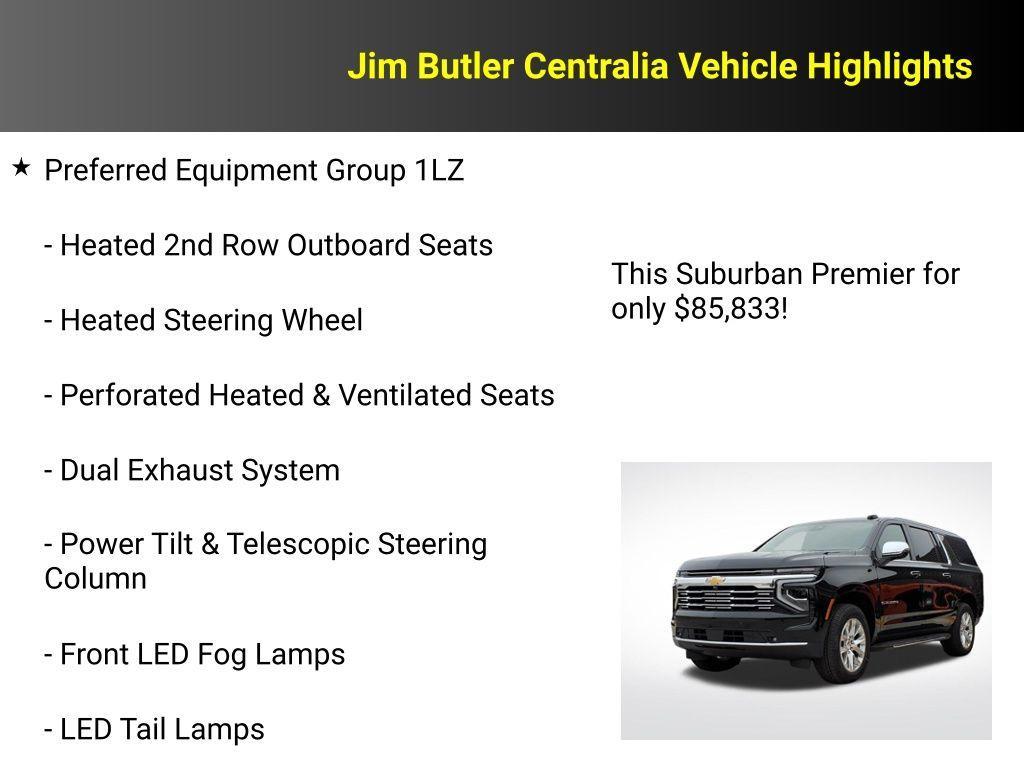 Jim Butler Centralia Vehicle Highlights

★ Preferred Equipment Group 1LZ

- Heated 2nd Row Outboard Seats

- Heated Steering Wheel

- Perforated Heated & Ventilated Seats

- Dual Exhaust System

- Power Tilt & Telescopic Steering Column

- Front LED Fog Lamps

- LED Tail Lamps

This Suburban Premier for only $85,833!